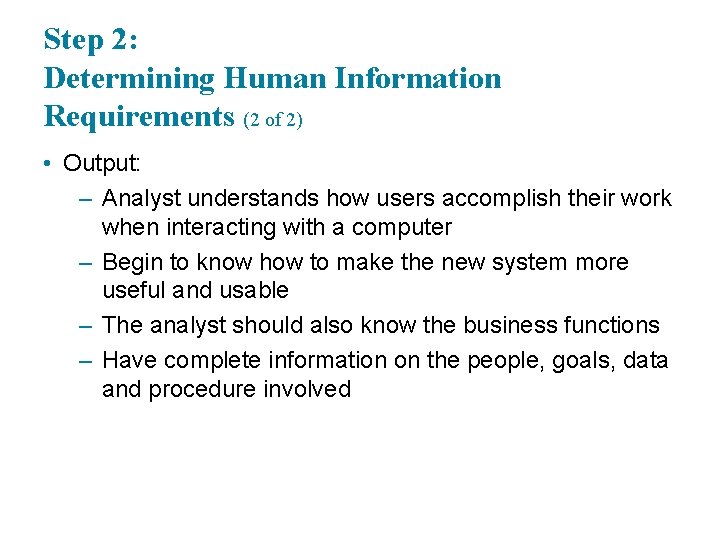 Step 2:
Determining Human Information Requirements (2 of 2)

• Output:
– Analyst understands how users accomplish their work when interacting with a computer
– Begin to know how to make the new system more useful and usable
– The analyst should also know the business functions
– Have complete information on the people, goals, data and procedure involved